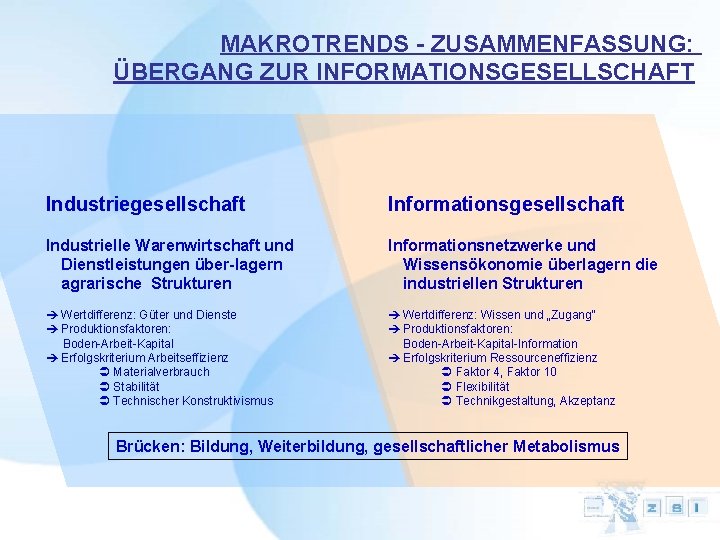 MAKROTRENDS - ZUSAMMENFASSUNG:
ÜBERGANG ZUR INFORMATIONSGESELLSCHAFT

Industriegesellschaft

Industrielle Warenwirtschaft und Dienstleistungen über-lagern agrarische Strukturen

➔ Wertdifferenz: Güter und Dienste
➔ Produktionsfaktoren: Boden-Arbeit-Kapital
➔ Erfolgskriterium Arbeitseffizienz
➲ Materialverbrauch
➲ Stabilität
➲ Technischer Konstruktivismus

Informationsgesellschaft

Informationsnetzwerke und Wissensökonomie überlagern die industriellen Strukturen

➔ Wertdifferenz: Wissen und „Zugang"
➔ Produktionsfaktoren: Boden-Arbeit-Kapital-Information
➔ Erfolgskriterium Ressourceneffizienz
➲ Faktor 4, Faktor 10
➲ Flexibilität
➲ Technikgestaltung, Akzeptanz

Brücken: Bildung, Weiterbildung, gesellschaftlicher Metabolismus

Z S I